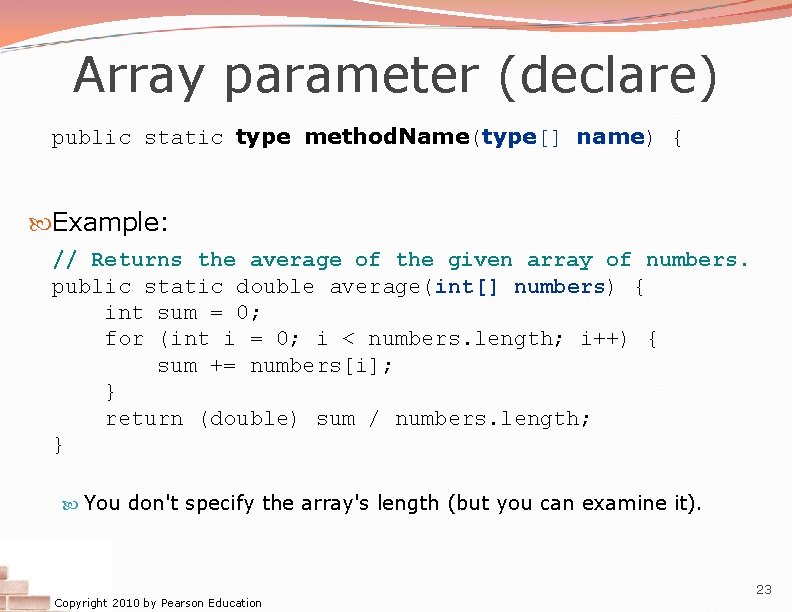 Array parameter (declare)

public static type methodName(type[] name) {

Example:

// Returns the average of the given array of numbers.
public static double average(int[] numbers) {
    int sum = 0;
    for (int i = 0; i < numbers.length; i++) {
        sum += numbers[i];
    }
    return (double) sum / numbers.length;
}

You don't specify the array's length (but you can examine it).

Copyright 2010 by Pearson Education

23